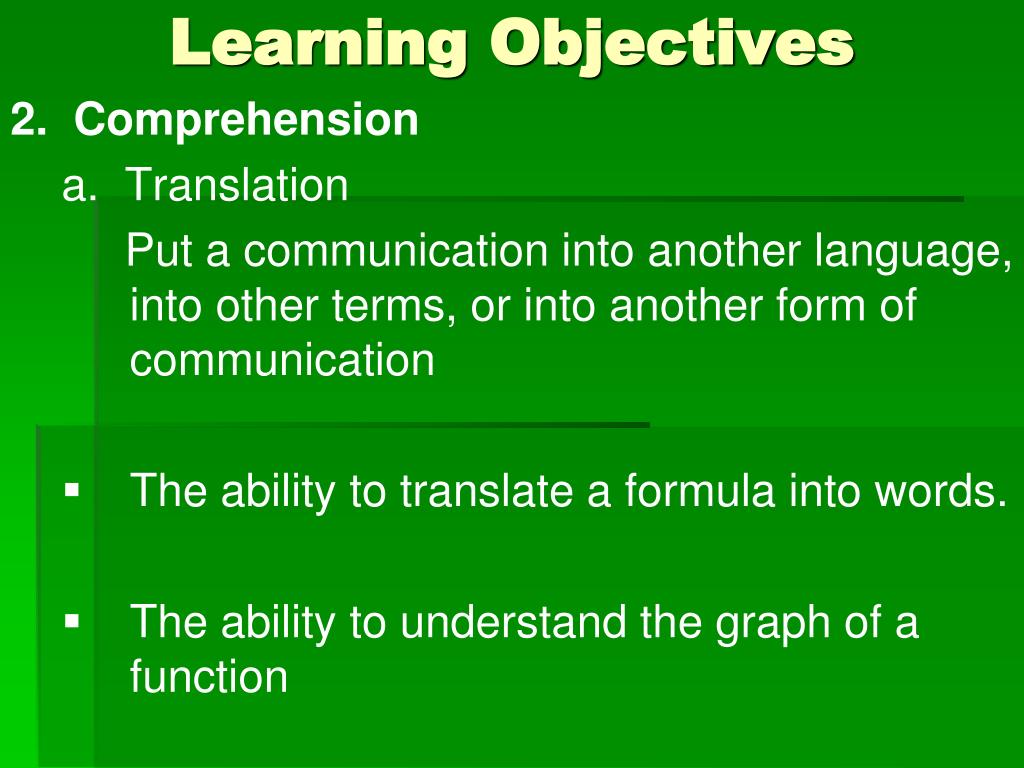 Learning Objectives

2. Comprehension

a. Translation

Put a communication into another language, into other terms, or into another form of communication

▪ The ability to translate a formula into words.

▪ The ability to understand the graph of a function